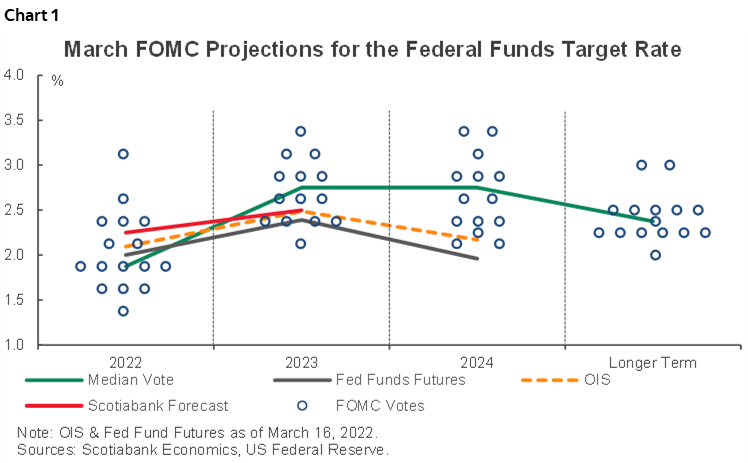 Chart 1

March FOMC Projections for the Federal Funds Target Rate

%

4.0
3.5
3.0
2.5
2.0
1.5
1.0

2022
2023
2024
Longer Term

Median Vote
Fed Funds Futures
OIS
Scotiabank Forecast
FOMC Votes

Note: OIS & Fed Fund Futures as of March 16, 2022.
Sources: Scotiabank Economics, US Federal Reserve.